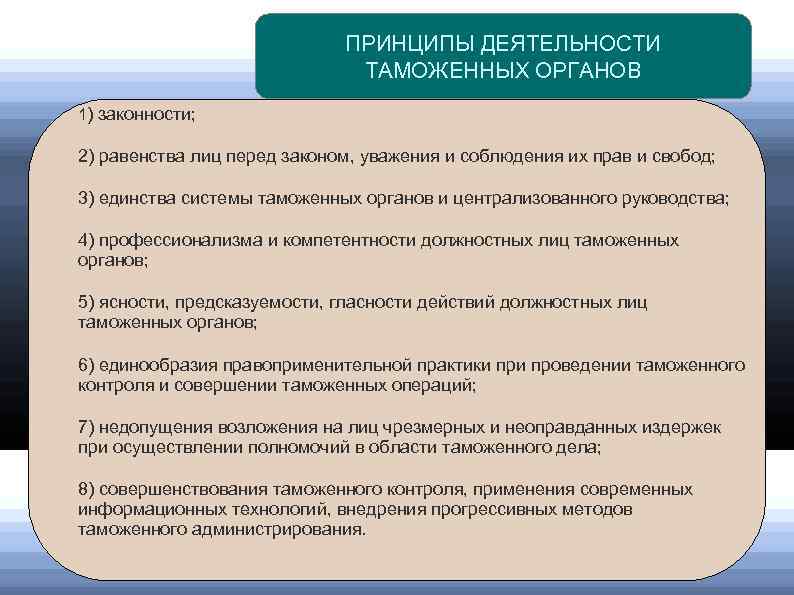 ПРИНЦИПЫ ДЕЯТЕЛЬНОСТИ ТАМОЖЕННЫХ ОРГАНОВ

1) законности;

2) равенства лиц перед законом, уважения и соблюдения их прав и свобод;

3) единства системы таможенных органов и централизованного руководства;

4) профессионализма и компетентности должностных лиц таможенных органов;

5) ясности, предсказуемости, гласности действий должностных лиц таможенных органов;

6) единообразия правоприменительной практики при проведении таможенного контроля и совершении таможенных операций;

7) недопущения возложения на лиц чрезмерных и неоправданных издержек при осуществлении полномочий в области таможенного дела;

8) совершенствования таможенного контроля, применения современных информационных технологий, внедрения прогрессивных методов таможенного администрирования.